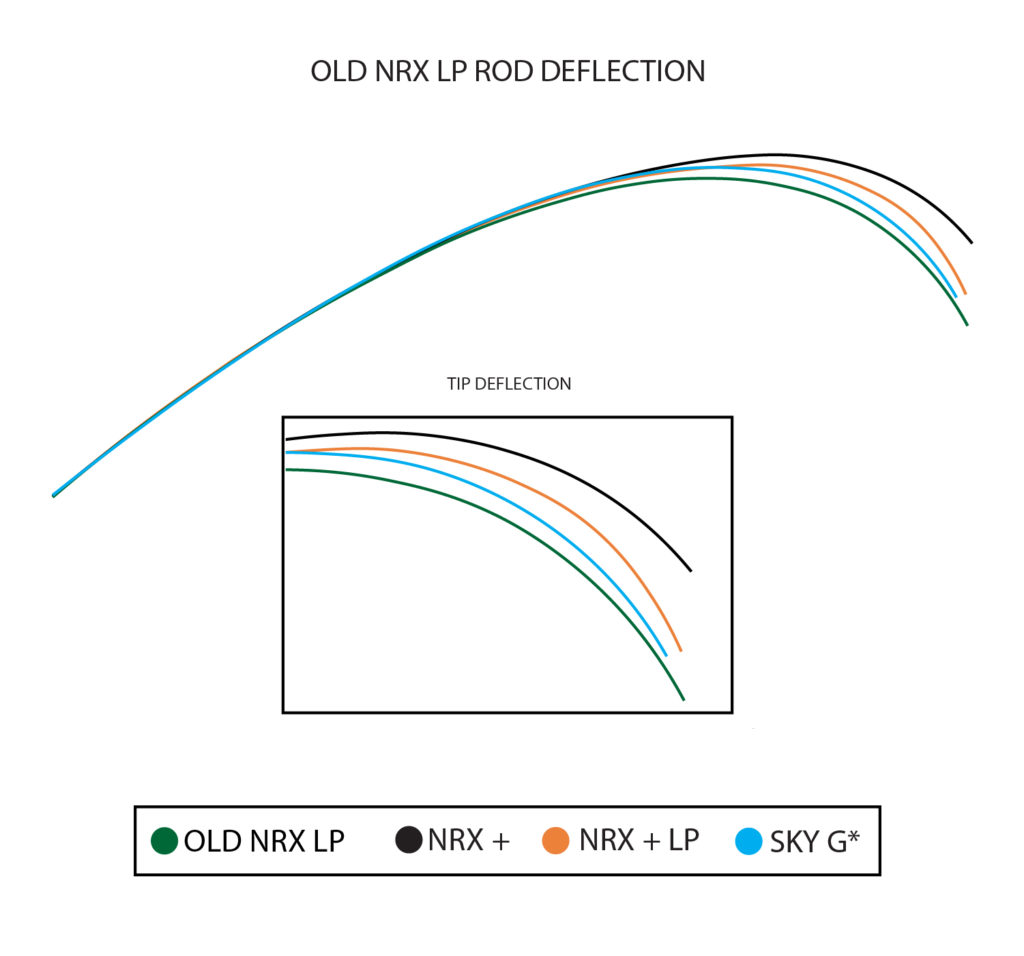 OLD NRX LP ROD DEFLECTION

TIP DEFLECTION

OLD NRX LP NRX + NRX + LP SKY G*